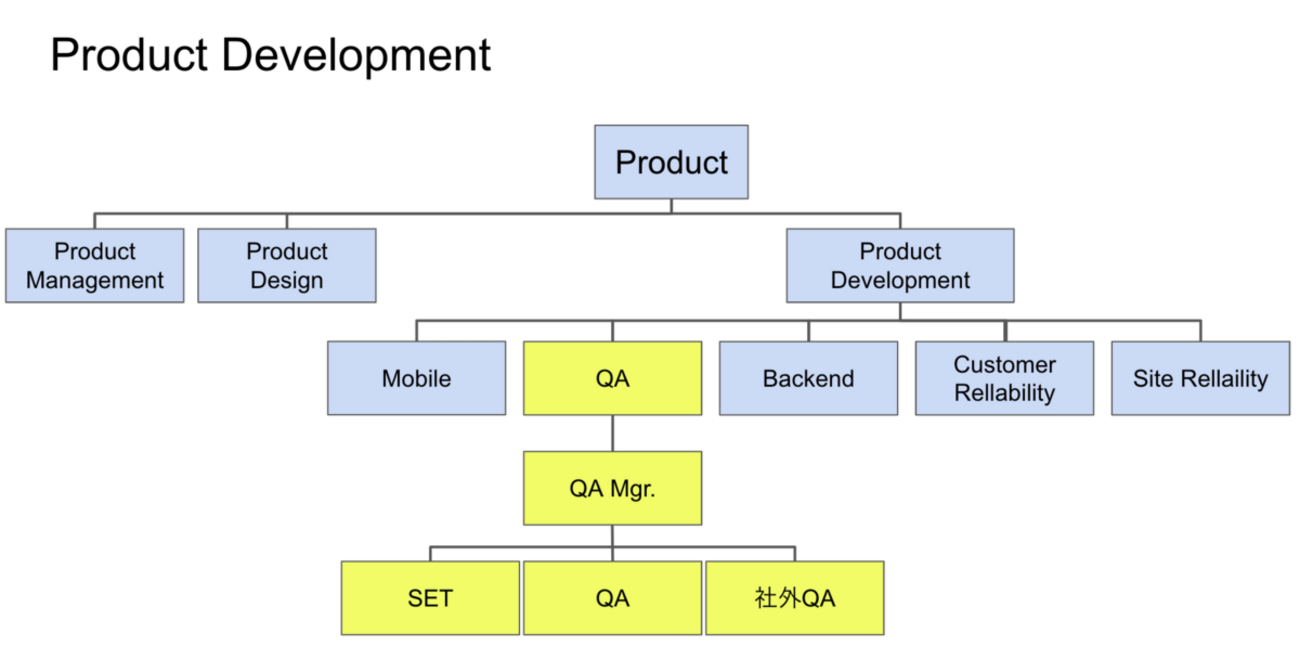 Product Development

Product

Product Management

Product Design

Product Development

Mobile

QA

Backend

Customer Rellability

Site Rellaility

QA Mgr.

SET

QA

社外QA